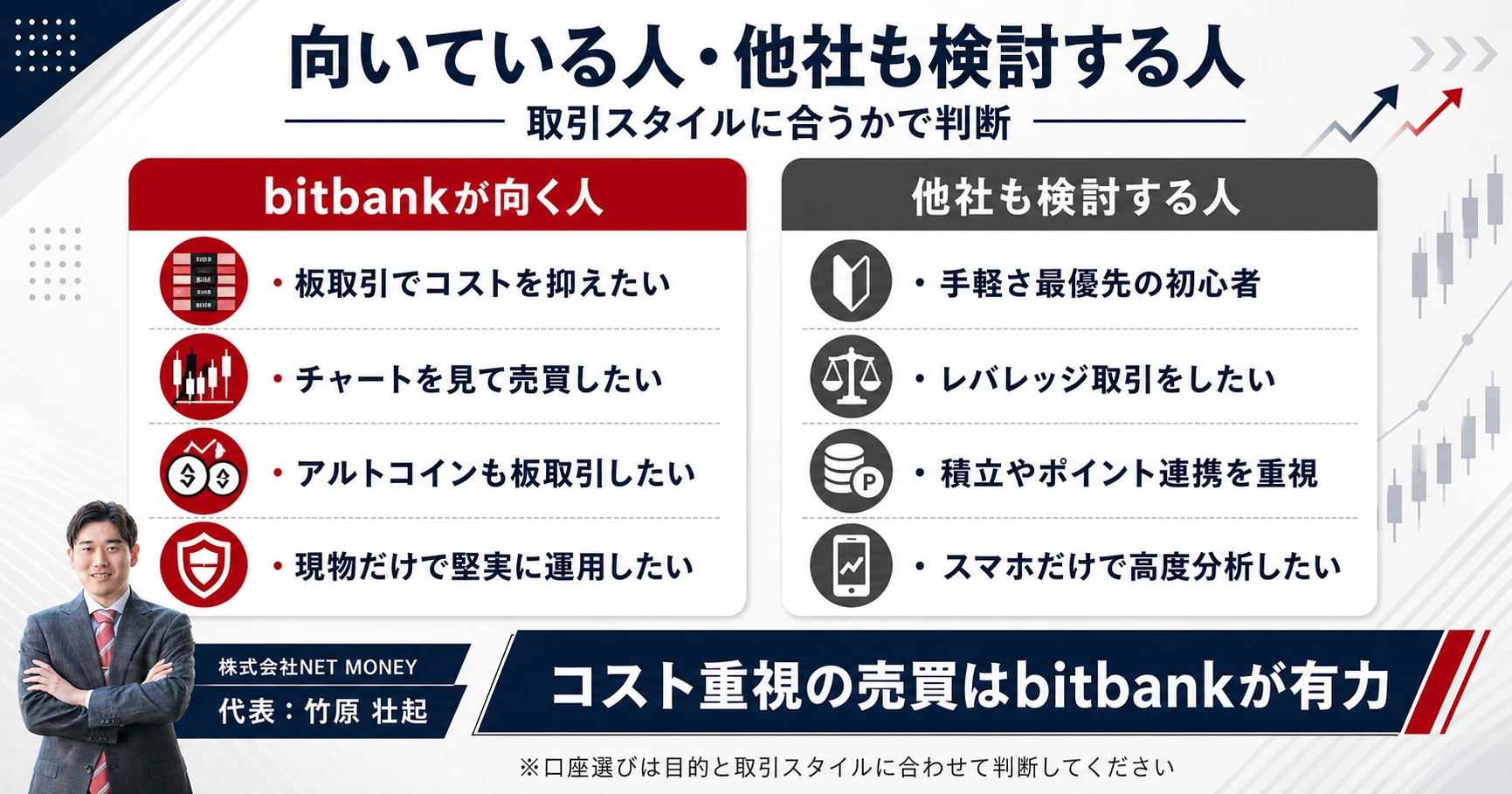 向いている人・他社も検討する人

取引スタイルに合うかで判断

bitbankが向く人

・板取引でコストを抑えたい

・チャートを見て売買したい

・アルトコインも板取引したい

・現物だけで堅実に運用したい

他社も検討する人

・手軽さ最優先の初心者

・レバレッジ取引をしたい

・積立やポイント連携を重視

・スマホだけで高度分析したい

株式会社NET MONEY

代表：竹原 壮起

コスト重視の売買はbitbankが有力

※口座選びは目的と取引スタイルに合わせて判断してください